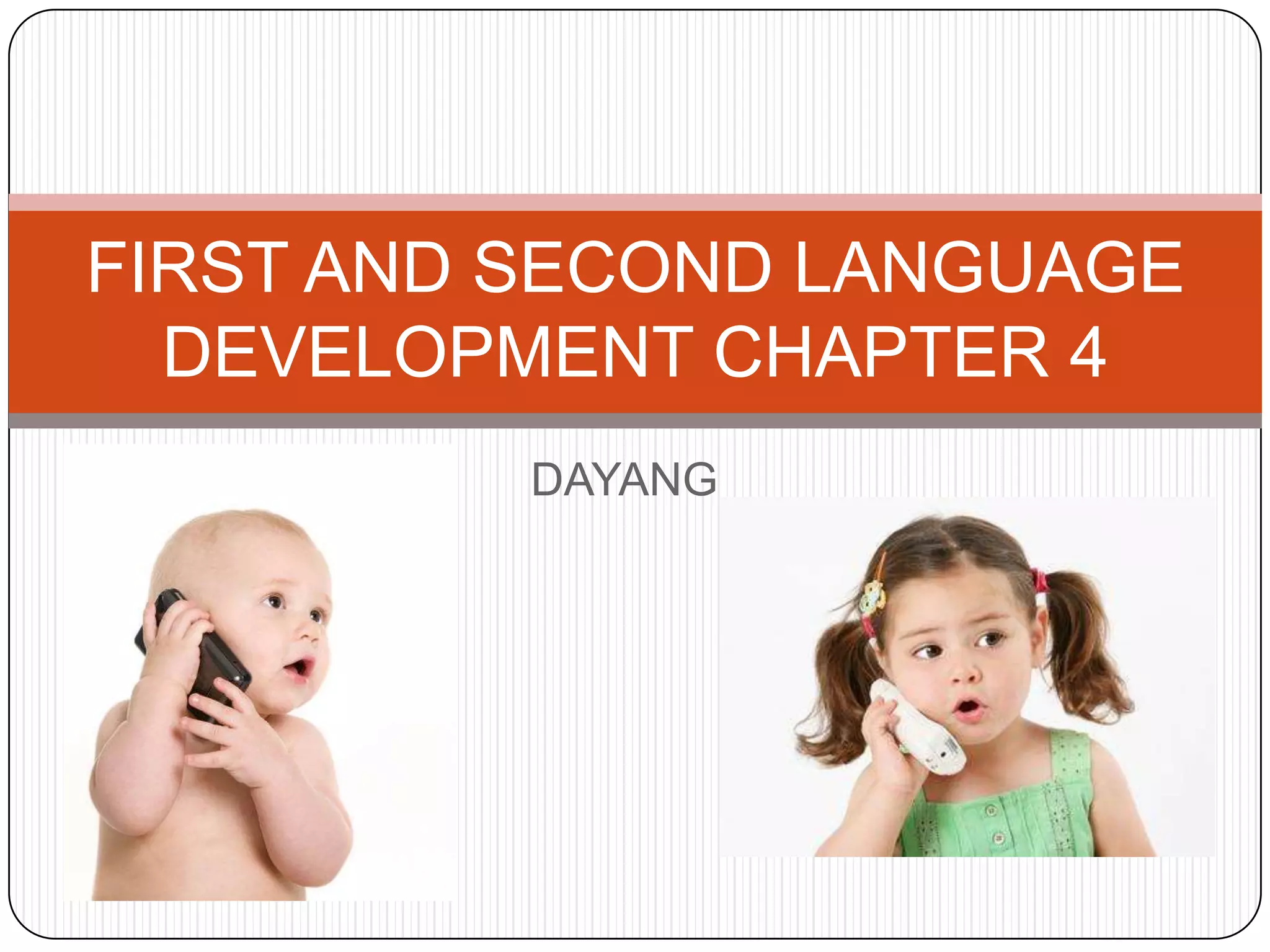 FIRST AND SECOND LANGUAGE DEVELOPMENT CHAPTER 4

DAYANG